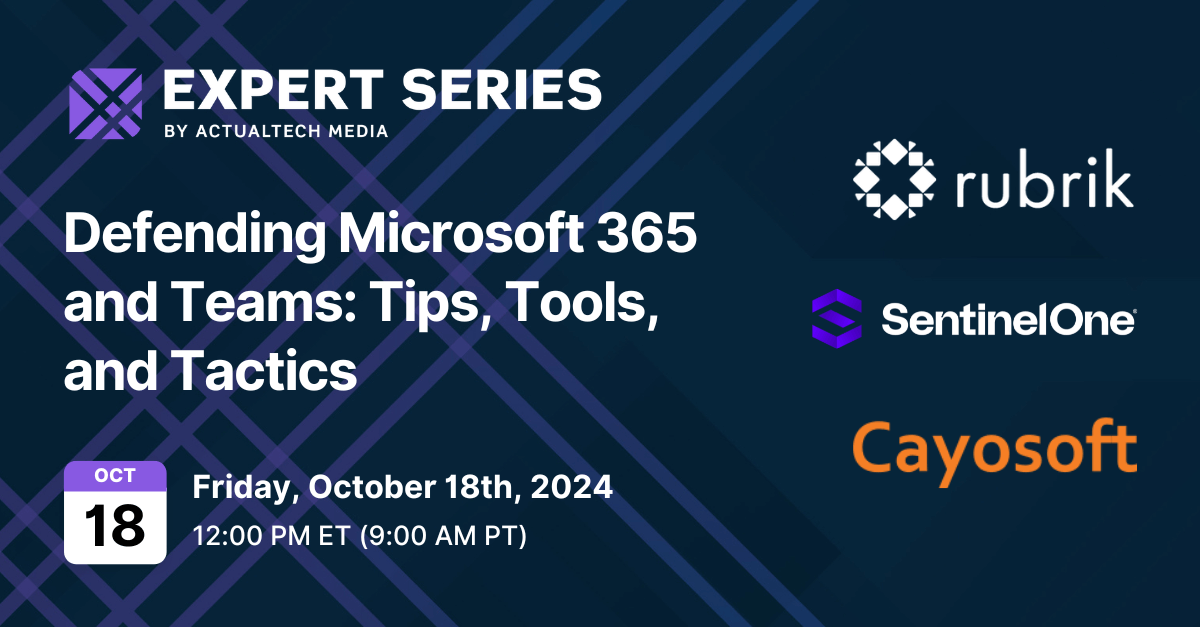 EXPERT SERIES
BY ACTUALTECH MEDIA

Defending Microsoft 365 and Teams: Tips, Tools, and Tactics

OCT
18

Friday, October 18th, 2024
12:00 PM ET (9:00 AM PT)

rubrik

SentinelOne

Cayosoft